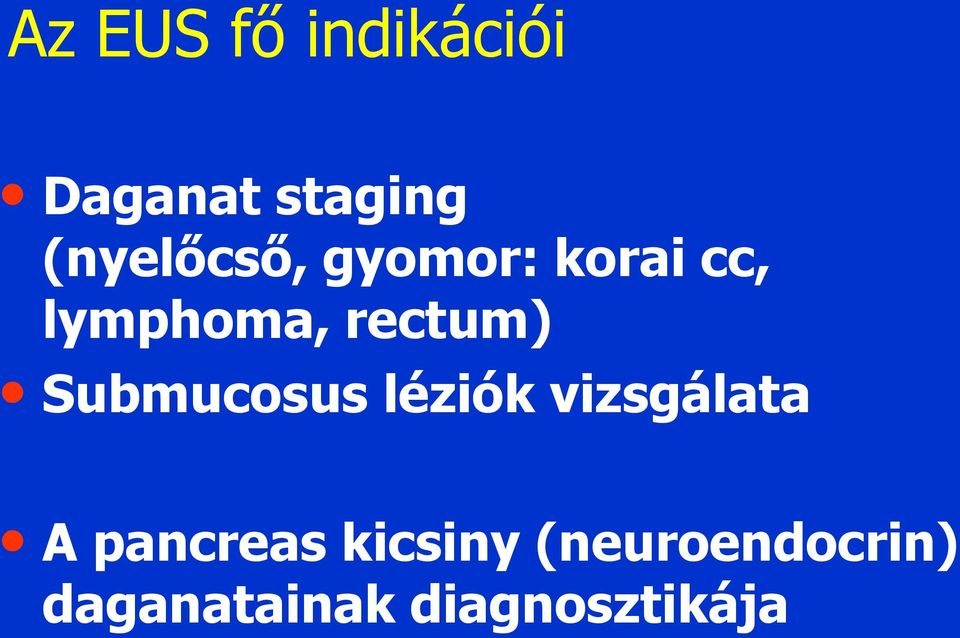 Az EUS fő indikációi

• Daganat staging (nyelőcső, gyomor: korai cc, lymphoma, rectum)
• Submucosus léziók vizsgálata

• A pancreas kicsiny (neuroendocrin) daganatainak diagnosztikája